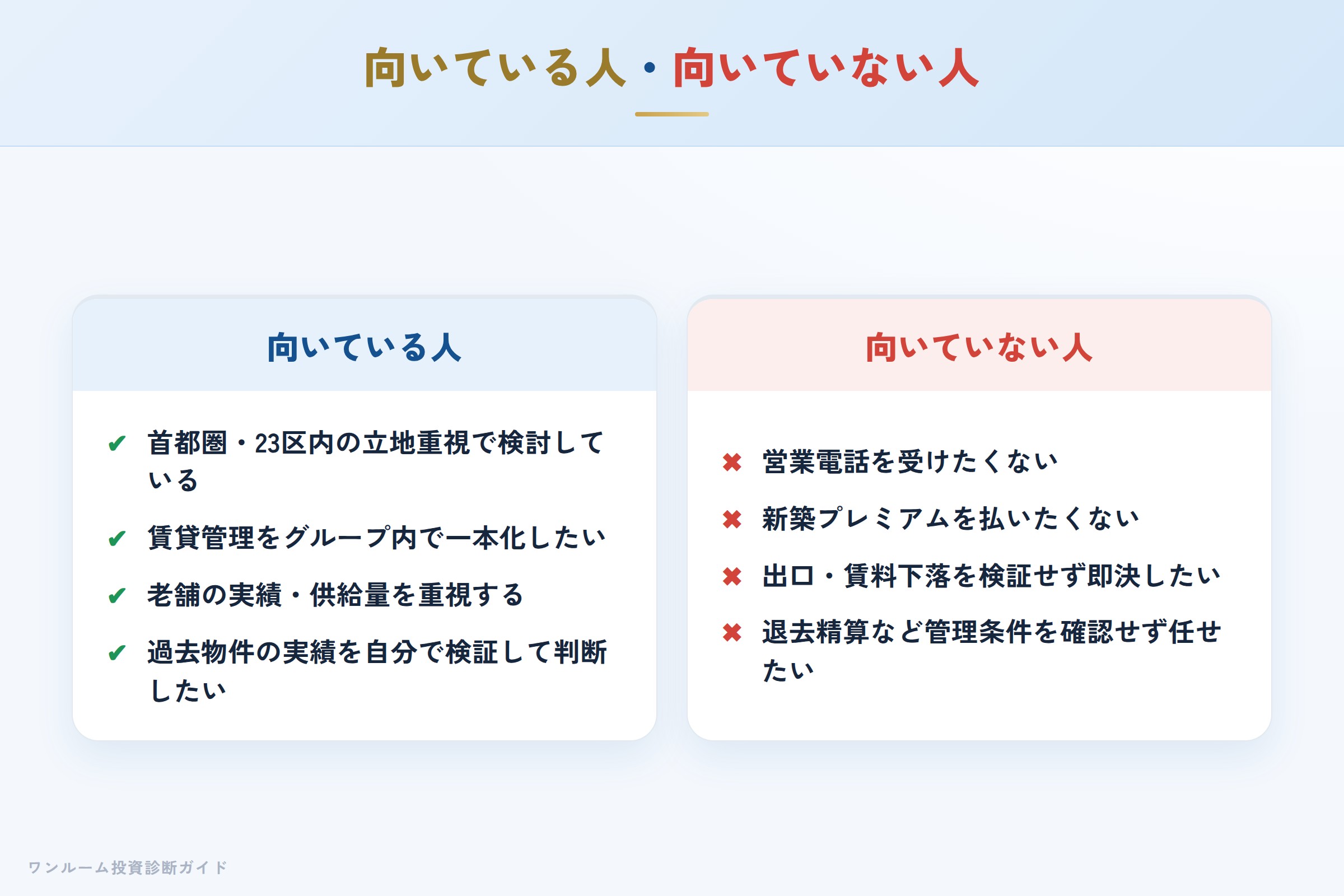 向いている人・向いていない人

向いている人

✔ 首都圏・23区内の立地重視で検討している

✔ 賃貸管理をグループ内で一本化したい

✔ 老舗の実績・供給量を重視する

✔ 過去物件の実績を自分で検証して判断したい

向いていない人

✖ 営業電話を受けたくない

✖ 新築プレミアムを払いたくない

✖ 出口・賃料下落を検証せず即決したい

✖ 退去精算など管理条件を確認せず任せたい

ワンルーム投資診断ガイド